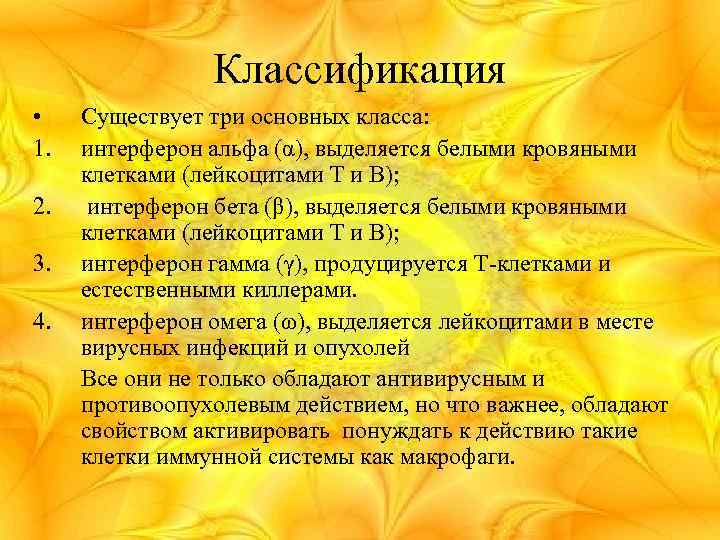 Классификация

• Существует три основных класса:

1. интерферон альфа (α), выделяется белыми кровяными клетками (лейкоцитами Т и В);

2. интерферон бета (β), выделяется белыми кровяными клетками (лейкоцитами Т и В);

3. интерферон гамма (γ), продуцируется Т-клетками и естественными киллерами.

4. интерферон омега (ω), выделяется лейкоцитами в месте вирусных инфекций и опухолей

Все они не только обладают антивирусным и противоопухолевым действием, но что важнее, обладают свойством активировать понуждать к действию такие клетки иммунной системы как макрофаги.